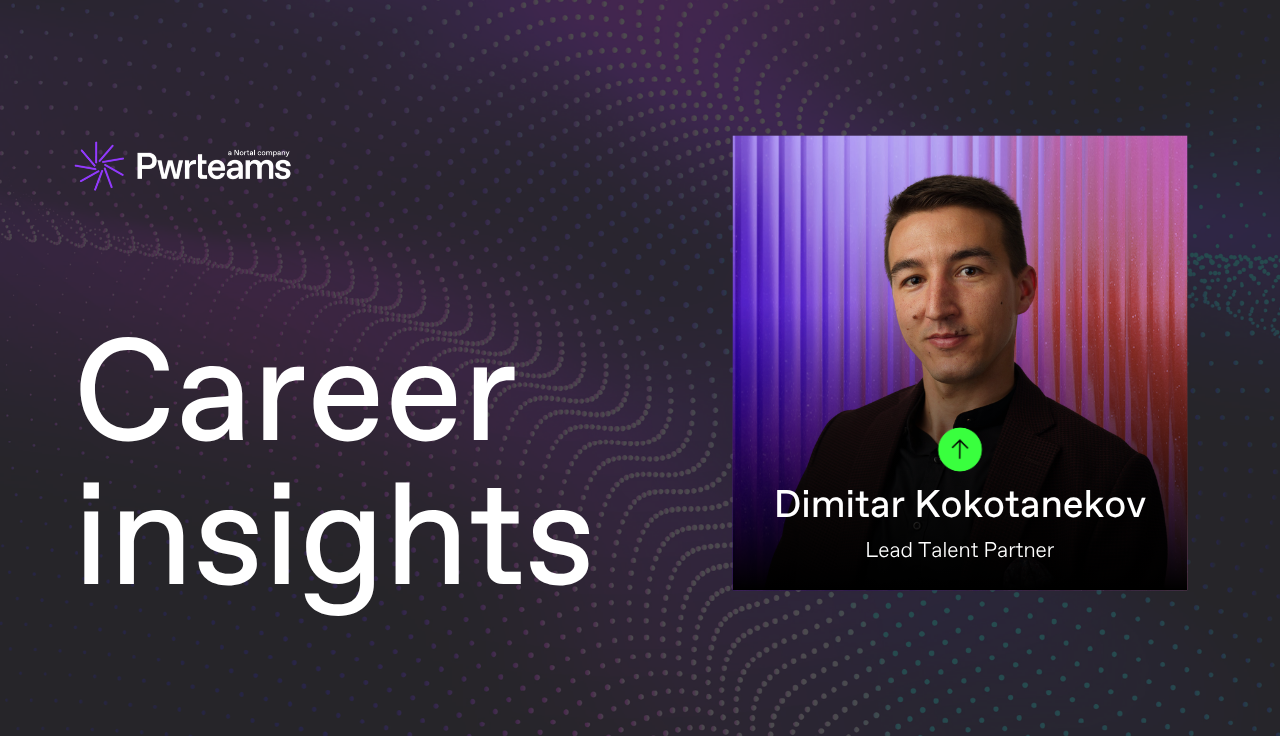 a Nortal company
Pwrteams

Career insights

Dimitar Kokotanekov
Lead Talent Partner